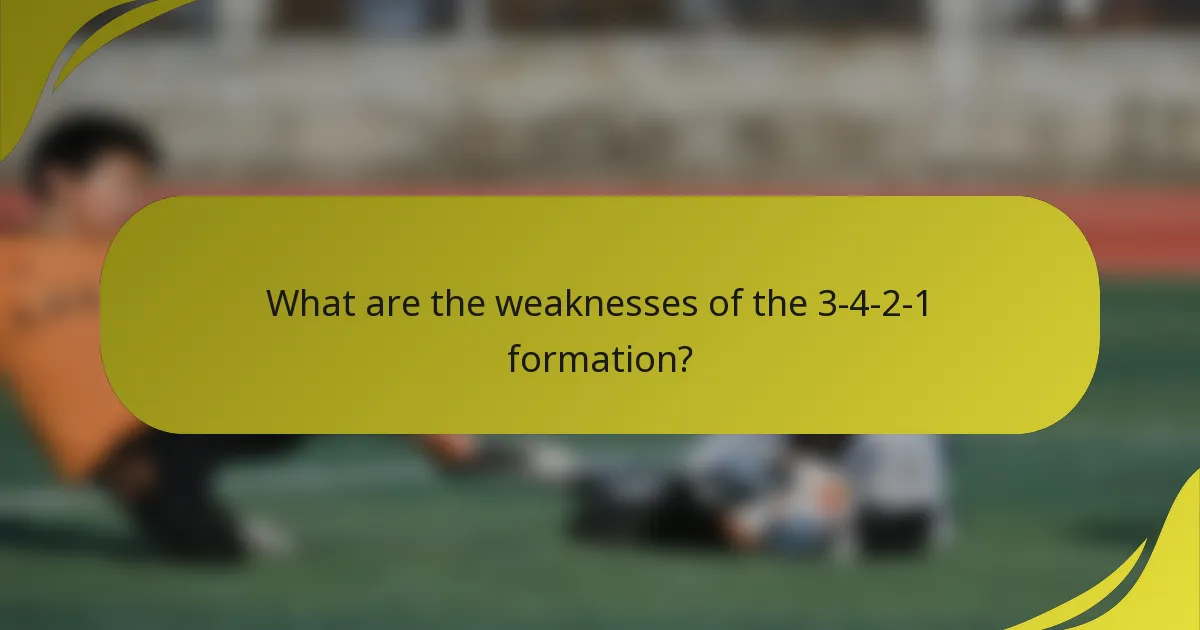 What are the weaknesses of the 3-4-2-1 formation?